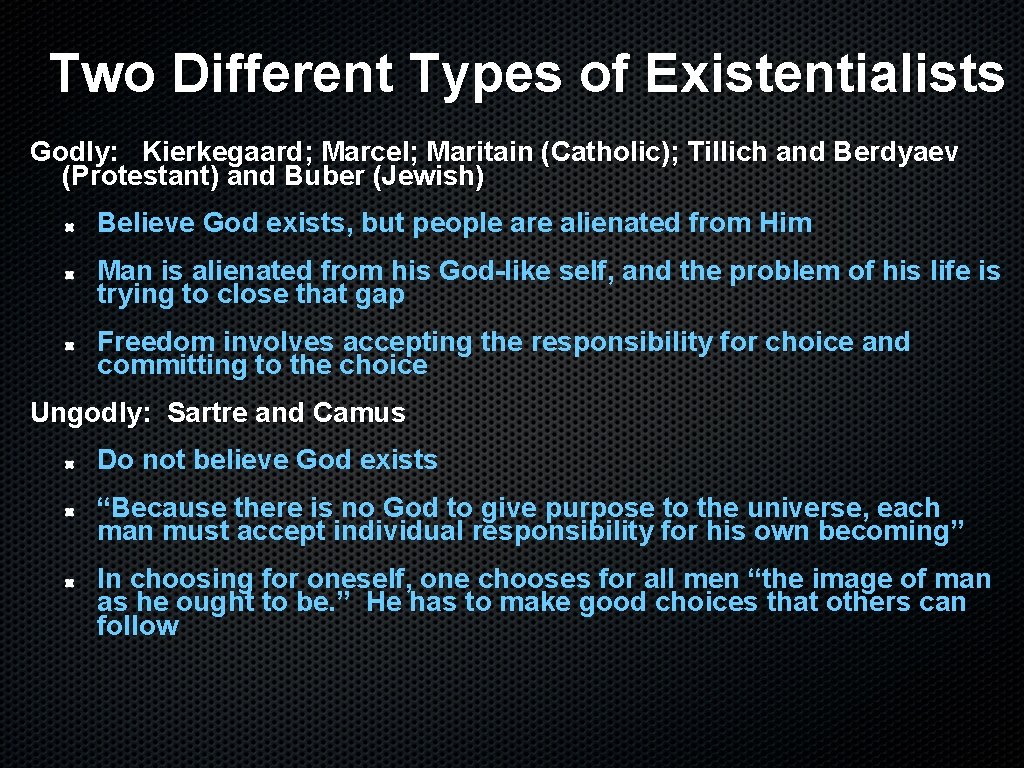 Two Different Types of Existentialists

Godly: Kierkegaard; Marcel; Maritain (Catholic); Tillich and Berdyaev (Protestant) and Buber (Jewish)

Believe God exists, but people are alienated from Him

Man is alienated from his God-like self, and the problem of his life is trying to close that gap

Freedom involves accepting the responsibility for choice and committing to the choice

Ungodly: Sartre and Camus

Do not believe God exists

“Because there is no God to give purpose to the universe, each man must accept individual responsibility for his own becoming”

In choosing for oneself, one chooses for all men “the image of man as he ought to be.” He has to make good choices that others can follow